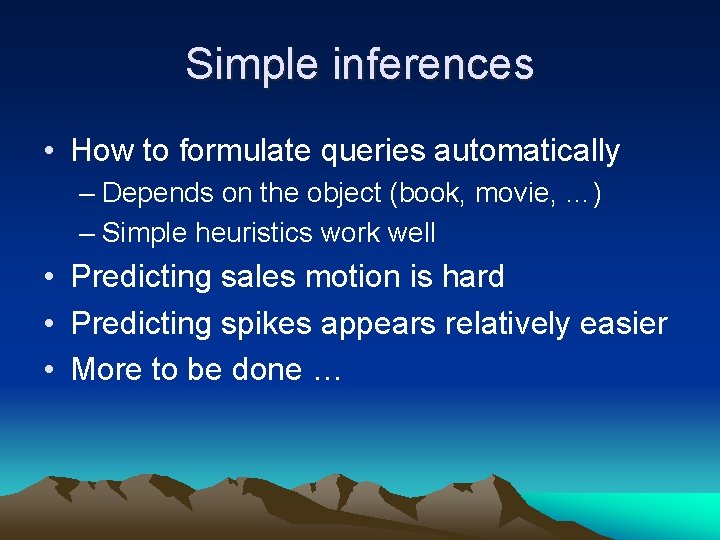 Simple inferences

• How to formulate queries automatically
– Depends on the object (book, movie, …)
– Simple heuristics work well
• Predicting sales motion is hard
• Predicting spikes appears relatively easier
• More to be done …